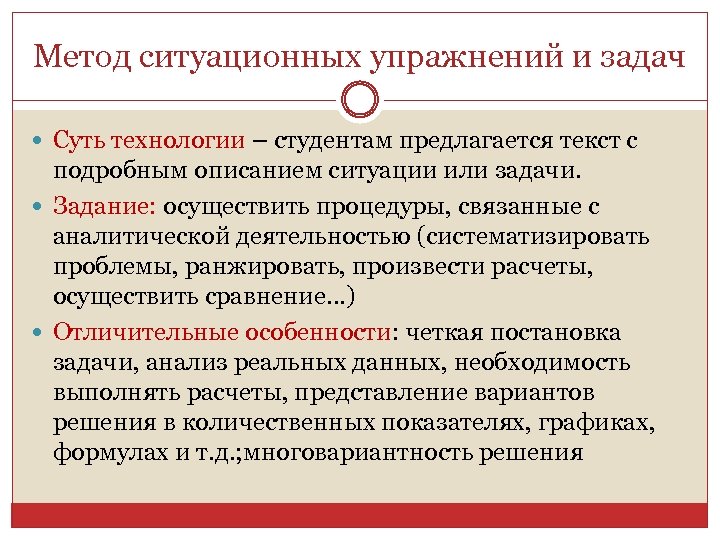 Метод ситуационных упражнений и задач

Суть технологии – студентам предлагается текст с подробным описанием ситуации или задачи.

Задание: осуществить процедуры, связанные с аналитической деятельностью (систематизировать проблемы, ранжировать, произвести расчеты, осуществить сравнение…)

Отличительные особенности: четкая постановка задачи, анализ реальных данных, необходимость выполнять расчеты, представление вариантов решения в количественных показателях, графиках, формулах и т.д.;многовариантность решения